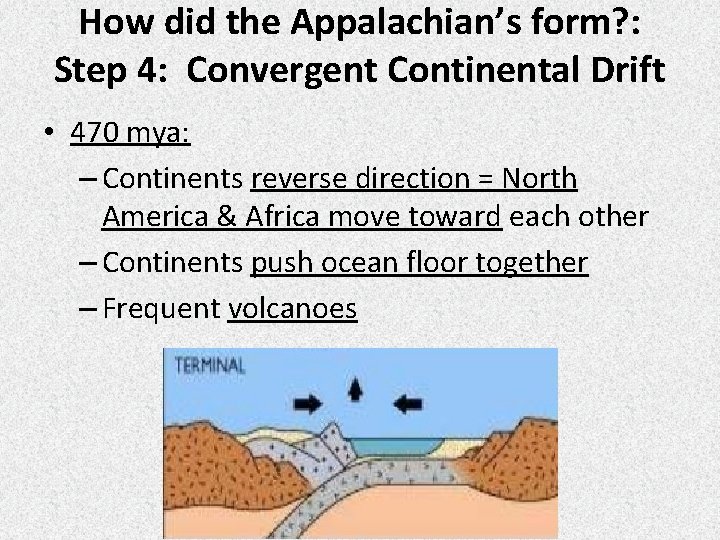 How did the Appalachian's form?: Step 4: Convergent Continental Drift

• 470 mya:
– Continents reverse direction = North America & Africa move toward each other
– Continents push ocean floor together
– Frequent volcanoes

TERMINAL